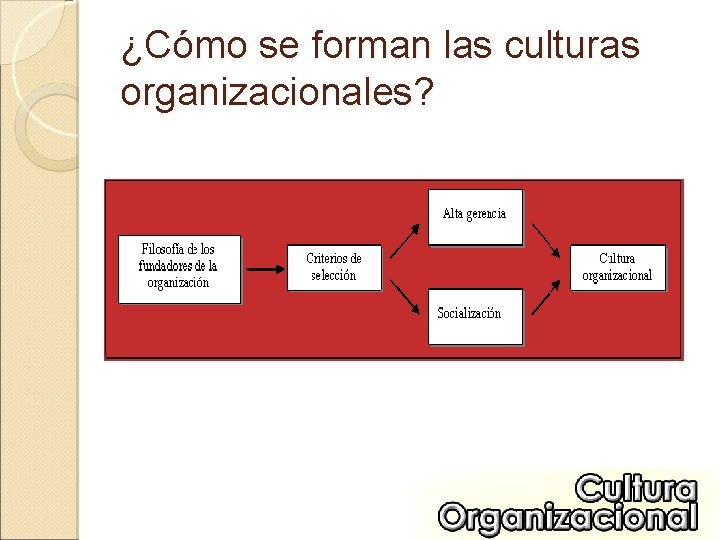 ¿Cómo se forman las culturas organizacionales?

Filosofía de los fundadores de la organización

Criterios de selección

Alta gerencia

Socialización

Cultura organizacional

Cultura Organizacional